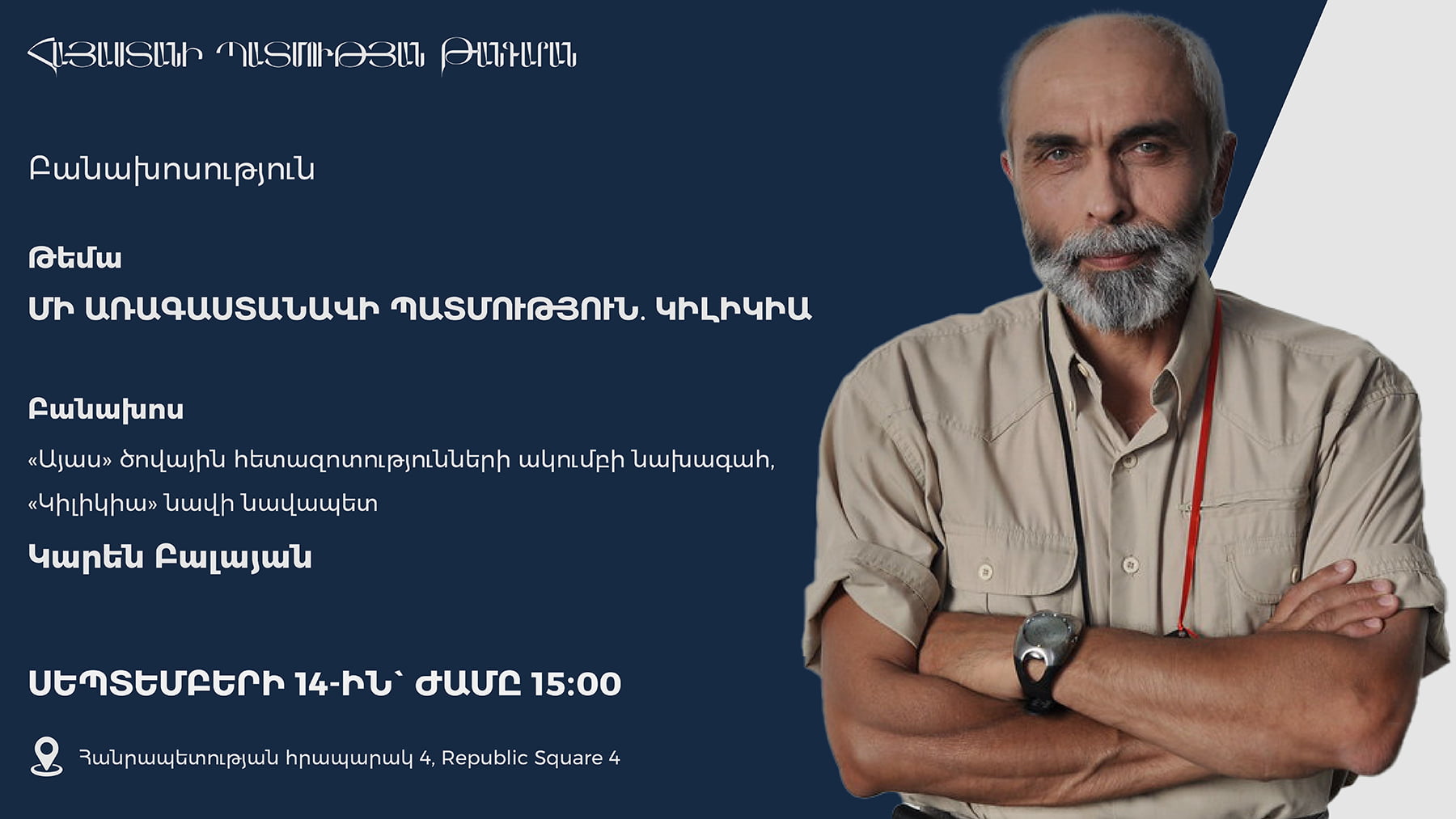 ՀԱՅԱՍՏԱՆԻ ՊԱՏՄՈՒԹՅԱՆ ԹԱՆԳԱՐԱՆ

Բանախոսություն

Թեմա
ՄԻ ԱՌԱԳԱՍՏԱՆԱՎԻ ՊԱՏՄՈՒԹՅՈՒՆ. ԿԻԼԻԿԻԱ

Բանախոս
«Այաս» ծովային հետազոտությունների ակումբի նախագահ, «Կիլիկիա» նավի նավապետ
Կարեն Բալայան

ՍԵՊՏԵՄԲԵՐԻ 14-ԻՆ՝ ԺԱՄԸ 15:00

Հանրապետության հրապարակ 4, Republic Square 4